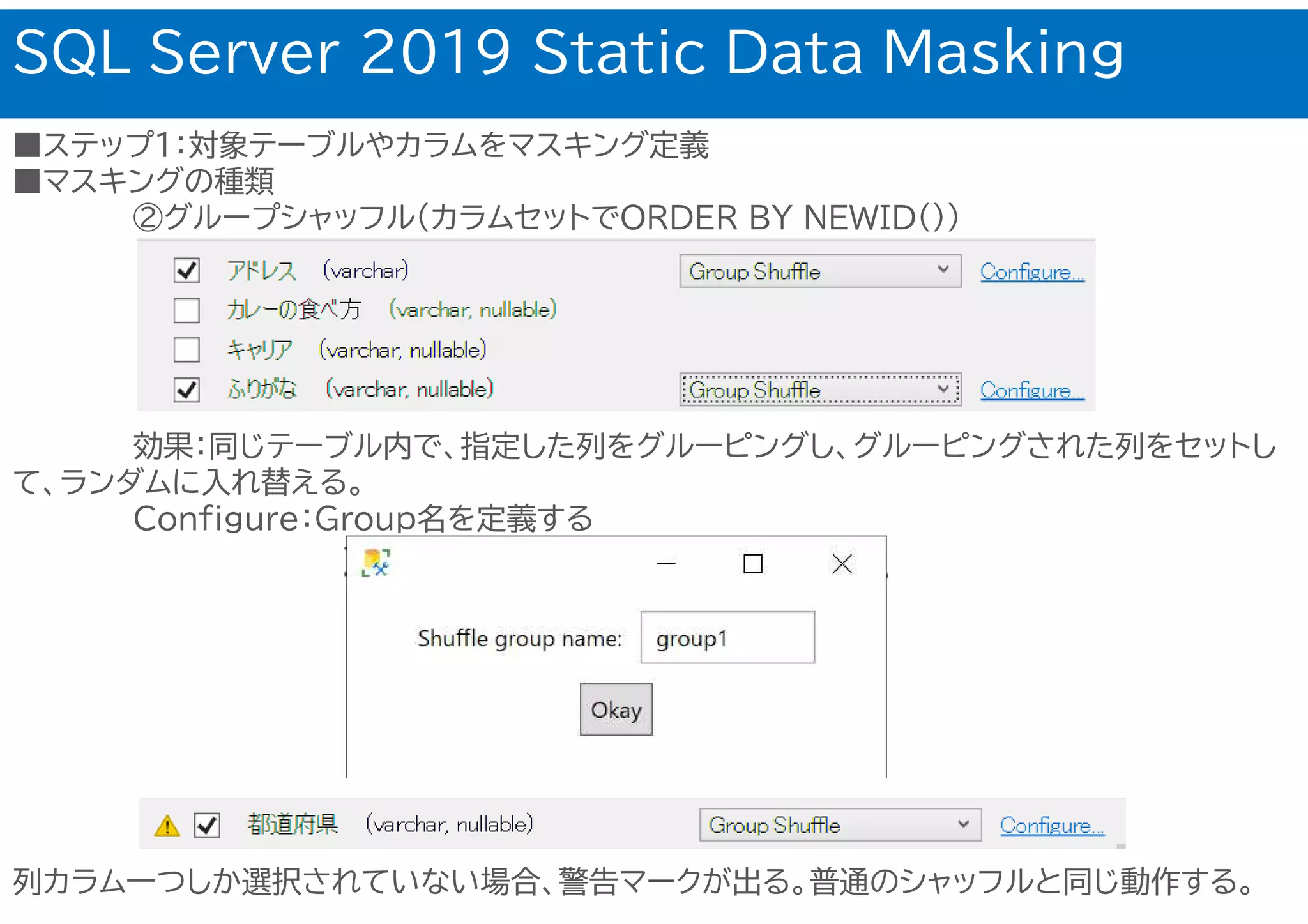 SQL Server 2019 Static Data Masking

■ステップ1：対象テーブルやカラムをマスキング定義
■マスキングの種類
②グループシャッフル（カラムセットでORDER BY NEWID()）

アドレス (varchar) Group Shuffle Configure...
カレーの食べ方 (varchar, nullable)
キャリア (varchar, nullable)
ふりがな (varchar, nullable) Group Shuffle Configure...

効果：同じテーブル内で、指定した列をグルーピングし、グルーピングされた列をセットして、ランダムに入れ替える。
Configure：Group名を定義する

Shuffle group name: group1
Okay

都道府県 (varchar, nullable) Group Shuffle Configure...

列カラム一つしか選択されていない場合、警告マークが出る。普通のシャッフルと同じ動作する。